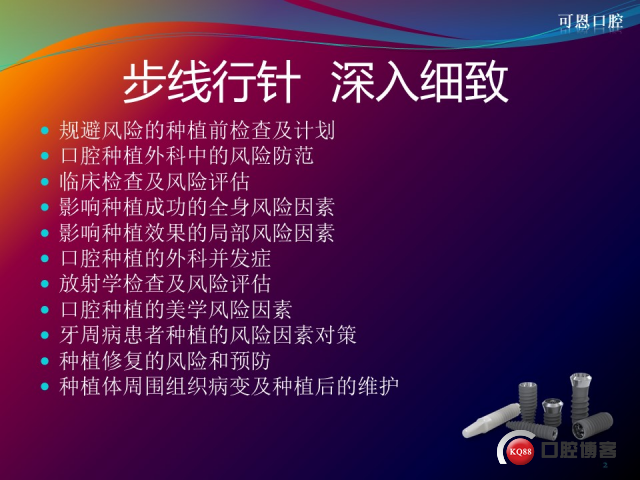 可恩口腔

步线行针 深入细致

- 规避风险的种植前检查及计划
- 口腔种植外科中的风险防范
- 临床检查及风险评估
- 影响种植成功的全身风险因素
- 影响种植效果的局部风险因素
- 口腔种植的外科并发症
- 放射学检查及风险评估
- 口腔种植的美学风险因素
- 牙周病患者种植的风险因素对策
- 种植修复的风险和预防
- 种植体周围组织病变及种植后的维护

KQ88 口腔博客

2